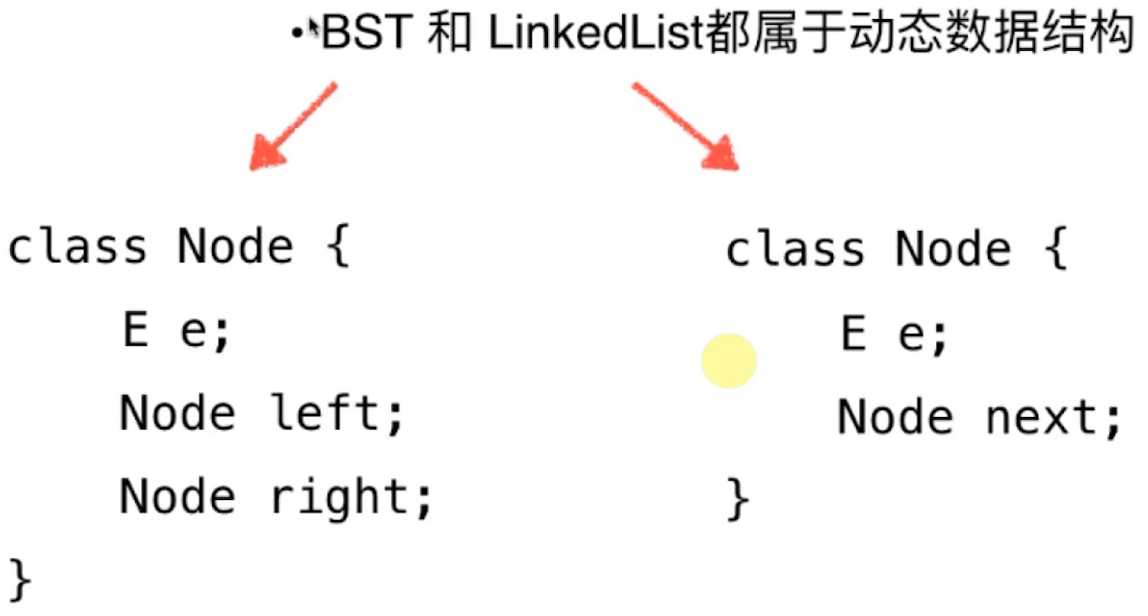 • BST 和 LinkedList都属于动态数据结构

class Node {
    E e;
    Node left;
    Node right;
}

class Node {
    E e;
    Node next;
}